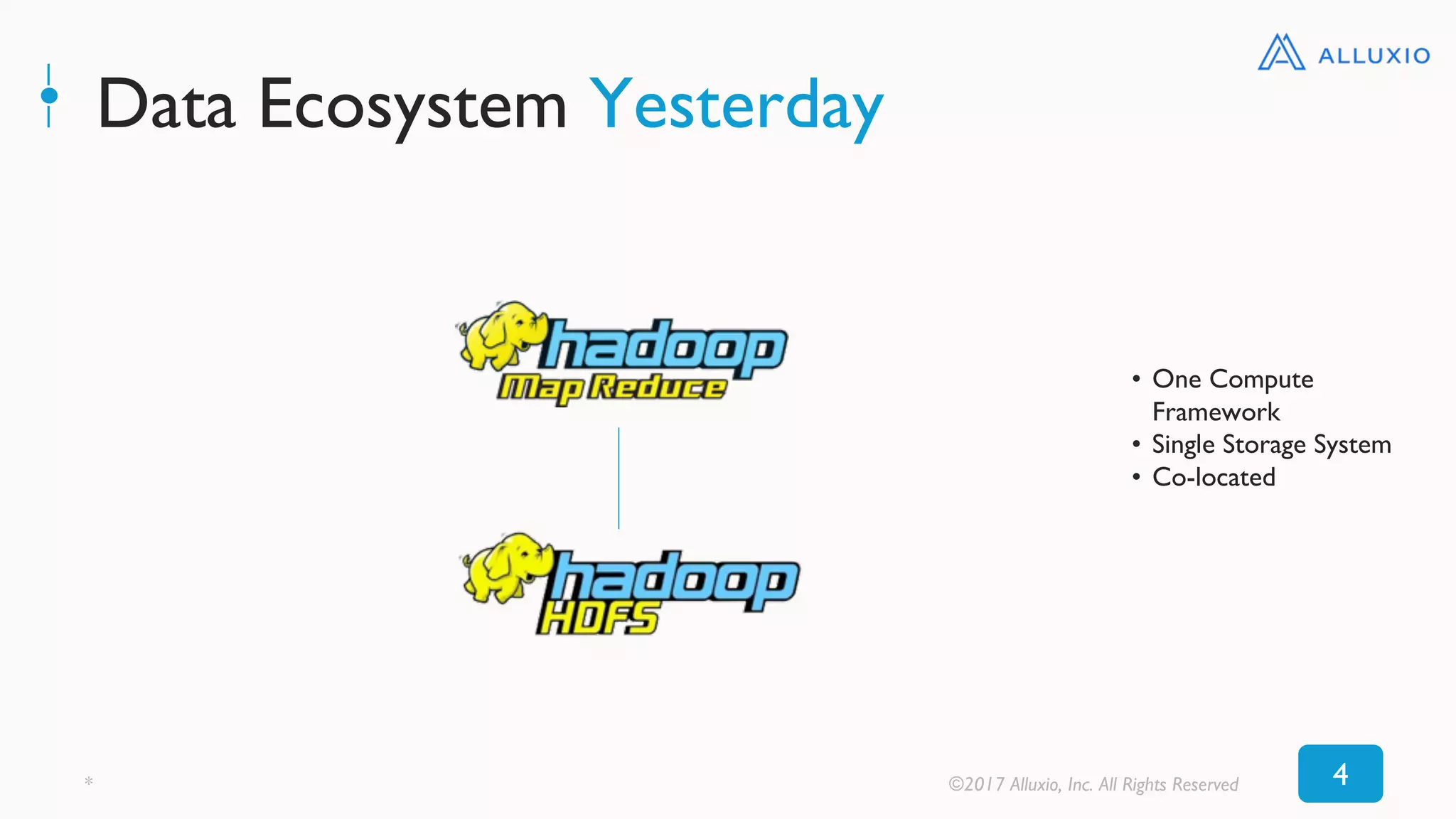 ALLUXIO

Data Ecosystem Yesterday

hadoop
Map Reduce

hadoop
HDFS

• One Compute Framework
• Single Storage System
• Co-located

*

©2017 Alluxio, Inc. All Rights Reserved

4